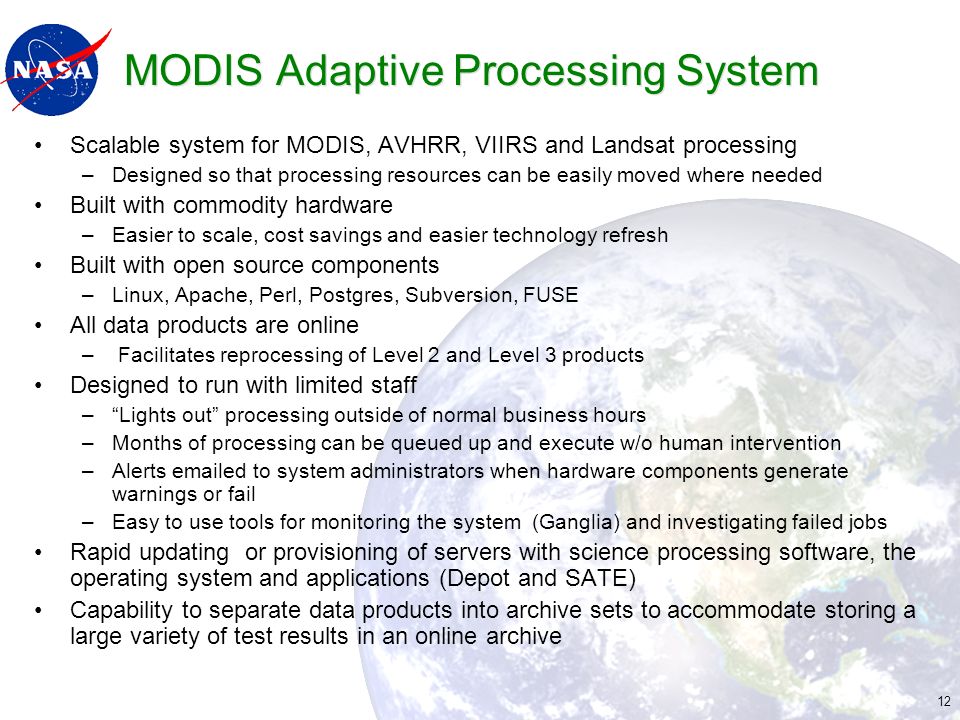 NASA

MODIS Adaptive Processing System

• Scalable system for MODIS, AVHRR, VIIRS and Landsat processing
– Designed so that processing resources can be easily moved where needed
• Built with commodity hardware
– Easier to scale, cost savings and easier technology refresh
• Built with open source components
– Linux, Apache, Perl, Postgres, Subversion, FUSE
• All data products are online
– Facilitates reprocessing of Level 2 and Level 3 products
• Designed to run with limited staff
– “Lights out” processing outside of normal business hours
– Months of processing can be queued up and execute w/o human intervention
– Alerts emailed to system administrators when hardware components generate warnings or fail
– Easy to use tools for monitoring the system (Ganglia) and investigating failed jobs
• Rapid updating or provisioning of servers with science processing software, the operating system and applications (Depot and SATE)
• Capability to separate data products into archive sets to accommodate storing a large variety of test results in an online archive

12